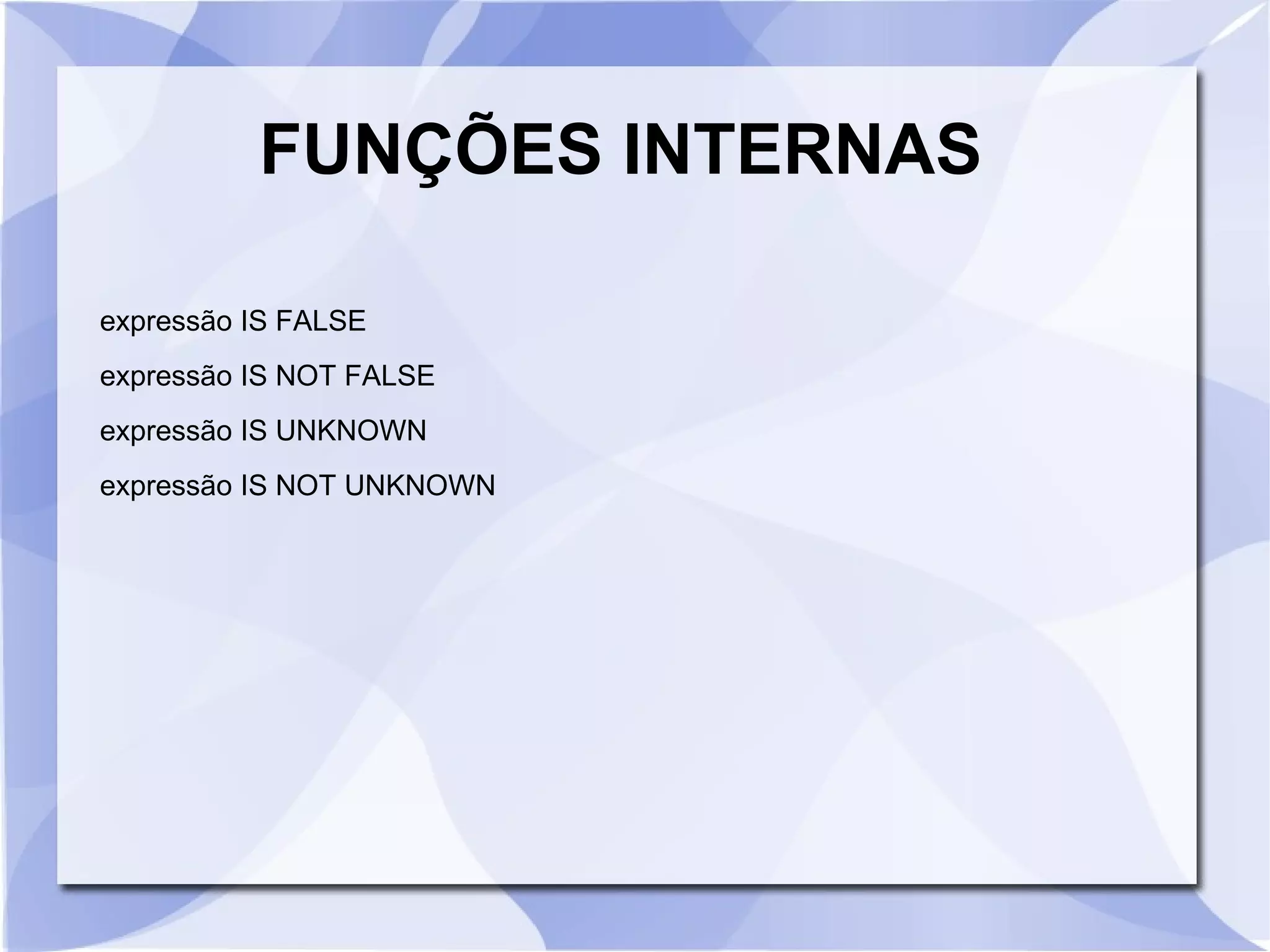 FUNÇÕES INTERNAS

expressão IS FALSE

expressão IS NOT FALSE

expressão IS UNKNOWN

expressão IS NOT UNKNOWN